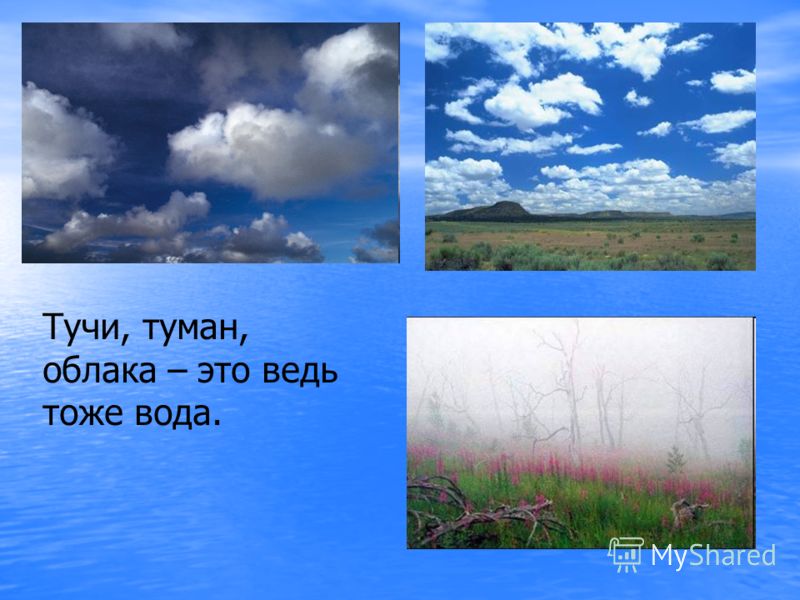 Тучи, туман, облака – это ведь тоже вода.

MyShared